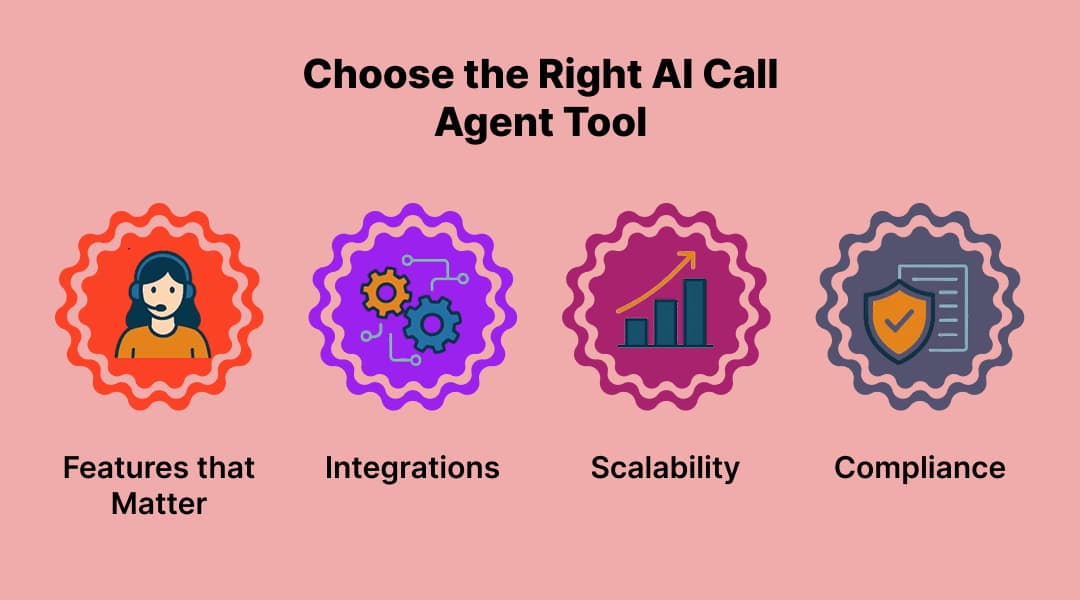 Choose the Right AI Call Agent Tool

Features that Matter

Integrations

Scalability

Compliance